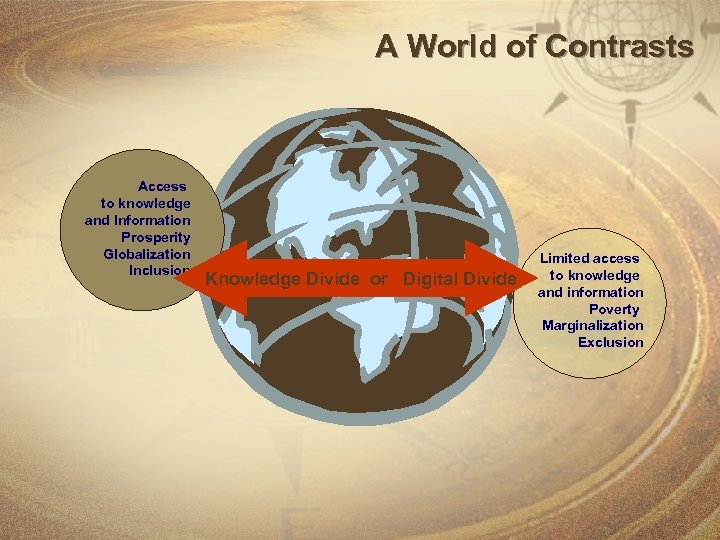 A World of Contrasts

Access
to knowledge
and Information
Prosperity
Globalization
Inclusion

Knowledge Divide or Digital Divide

Limited access
to knowledge
and information
Poverty
Marginalization
Exclusion